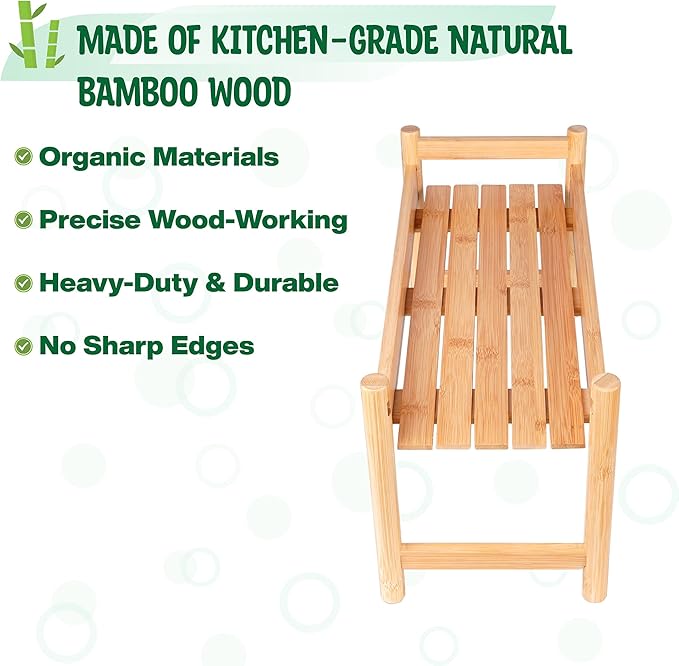 MADE OF KITCHEN-GRADE NATURAL BAMBOO WOOD

Organic Materials

Precise Wood-Working

Heavy-Duty & Durable

No Sharp Edges